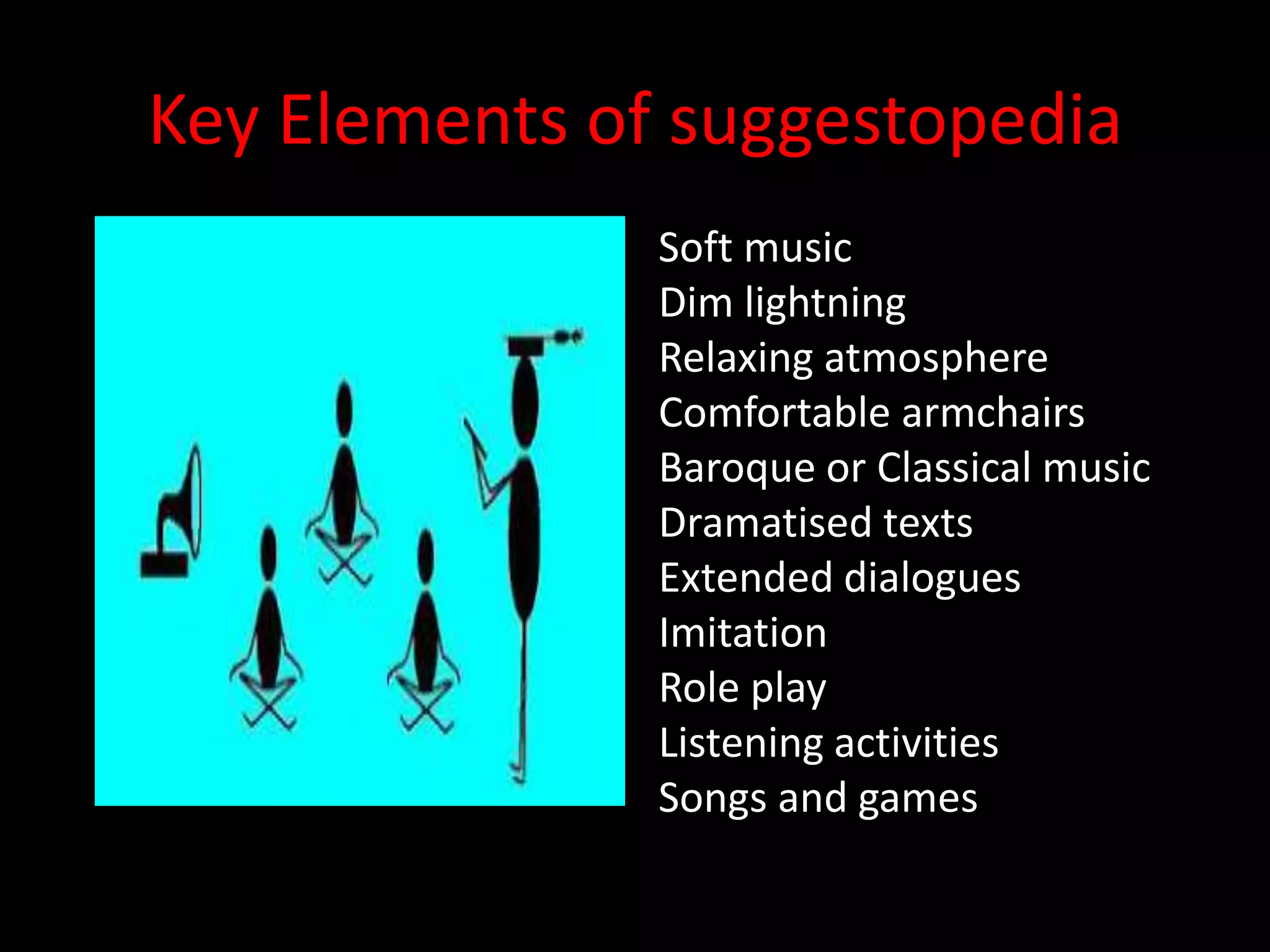 Key Elements of suggestopedia

Soft music
Dim lightning
Relaxing atmosphere
Comfortable armchairs
Baroque or Classical music
Dramatised texts
Extended dialogues
Imitation
Role play
Listening activities
Songs and games